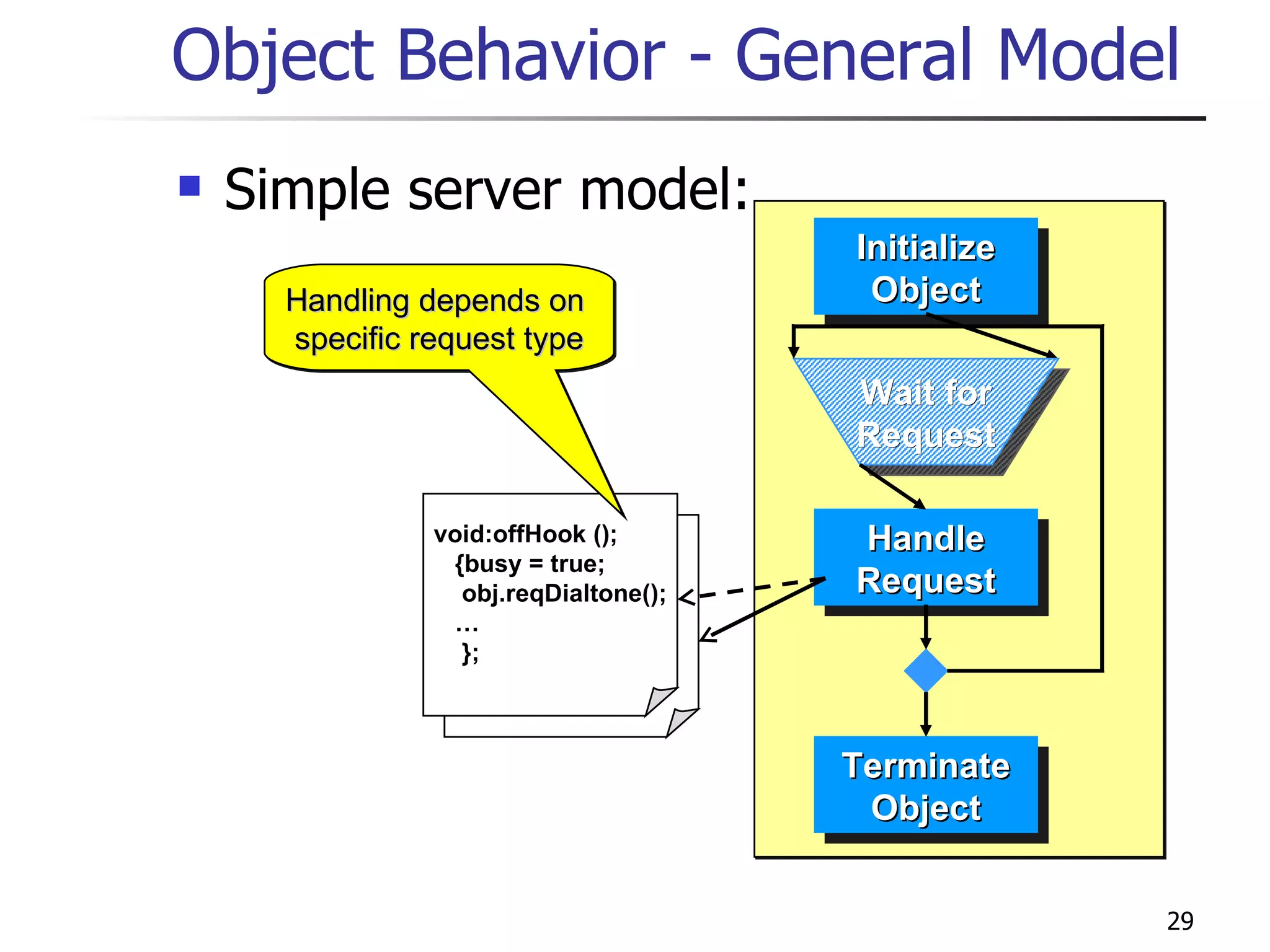 Object Behavior - General Model

Simple server model:

Handling depends on specific request type

void:offHook ();
{busy = true;
obj.reqDialtone();
…
};

Initialize Object

Wait for Request

Handle Request

Terminate Object

29